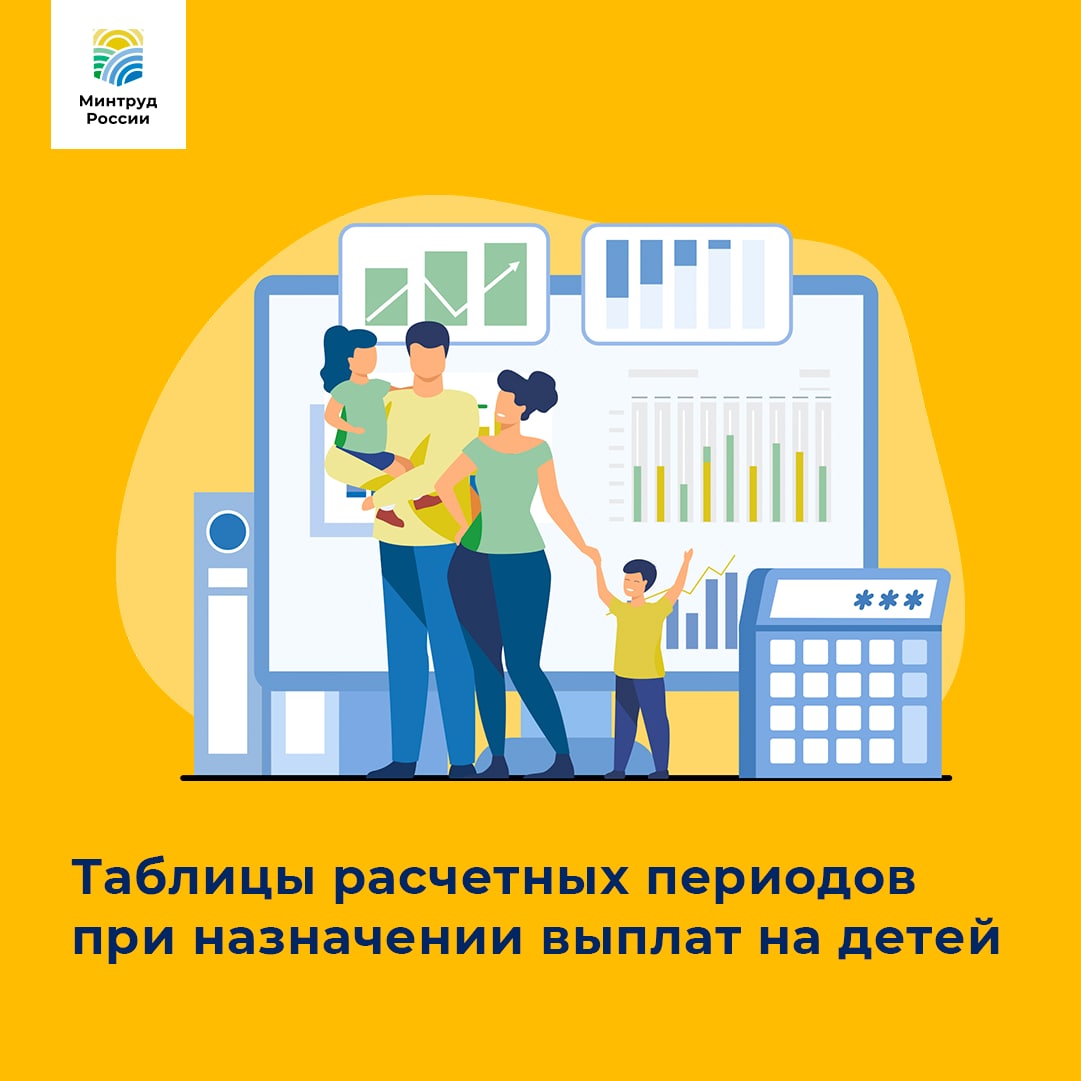 Минтруд
России

***

Таблицы расчетных периодов при назначении выплат на детей